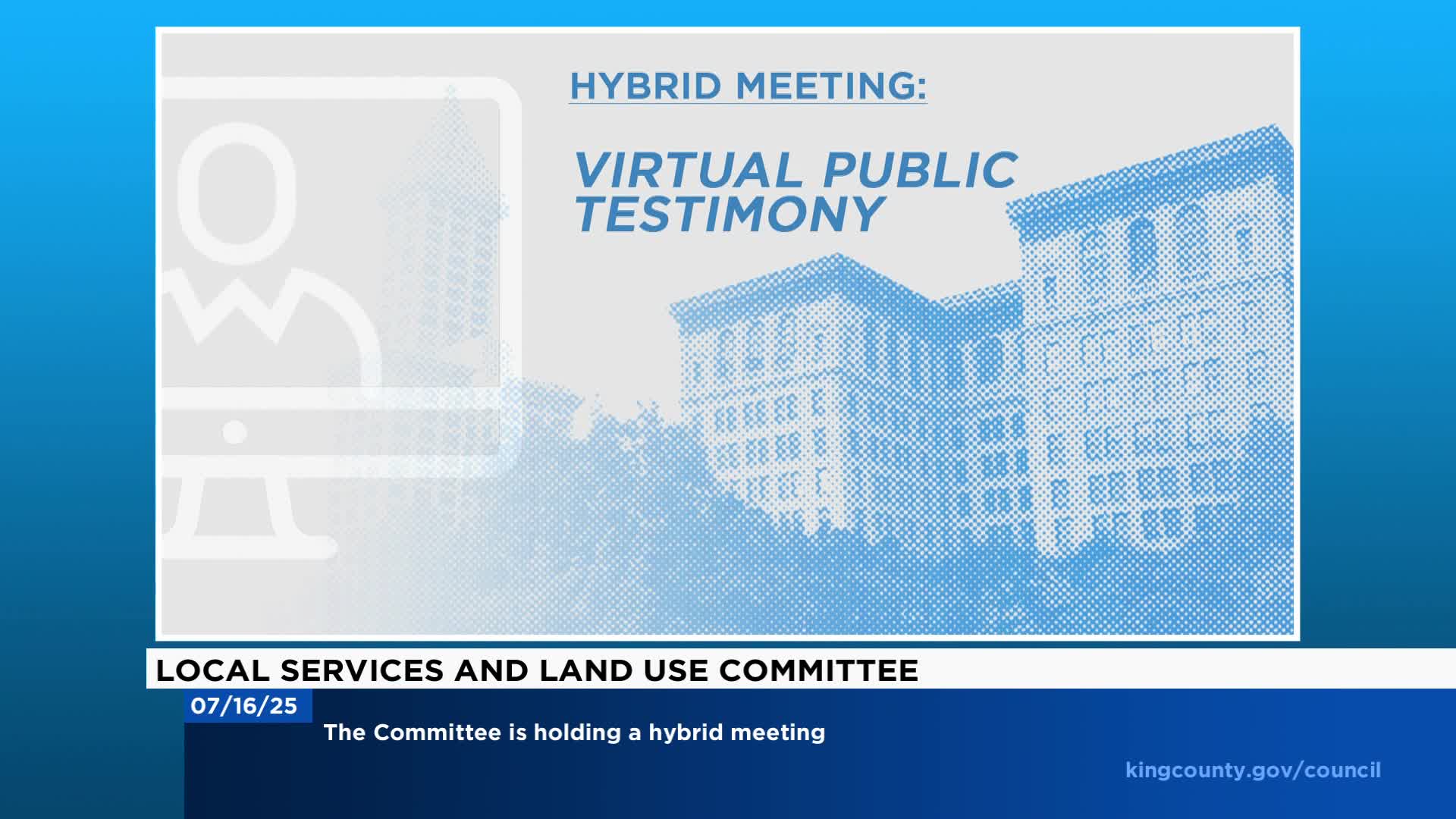 HYBRID MEETING:

VIRTUAL PUBLIC TESTIMONY

LOCAL SERVICES AND LAND USE COMMITTEE

07/16/25

The Committee is holding a hybrid meeting

kingcounty.gov/council